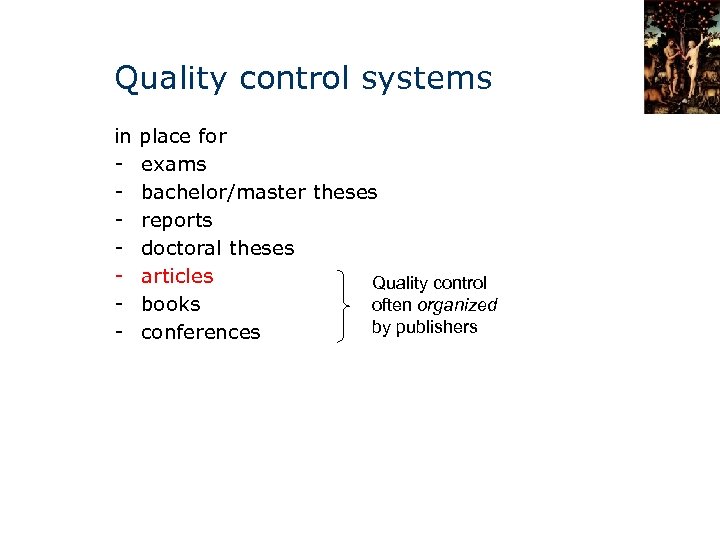 Quality control systems

in place for
- exams
- bachelor/master theses
- reports
- doctoral theses
- articles
- books
- conferences

Quality control often organized by publishers